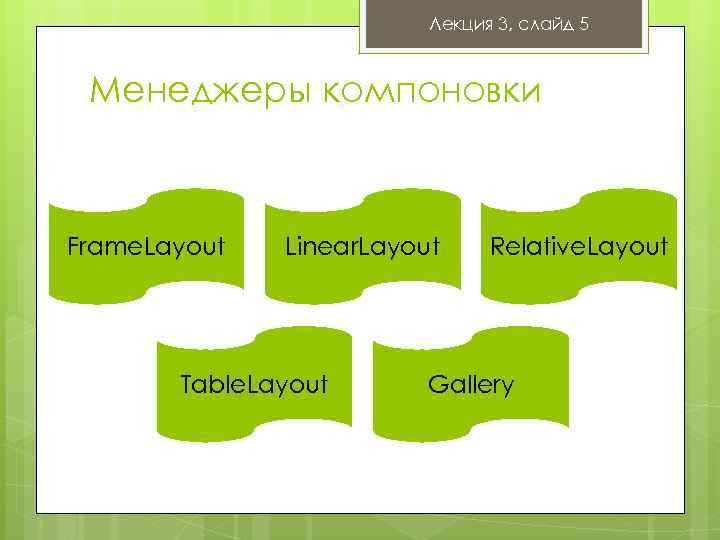 Лекция 3, слайд 5

Менеджеры компоновки

FrameLayout

LinearLayout

RelativeLayout

TableLayout

Gallery